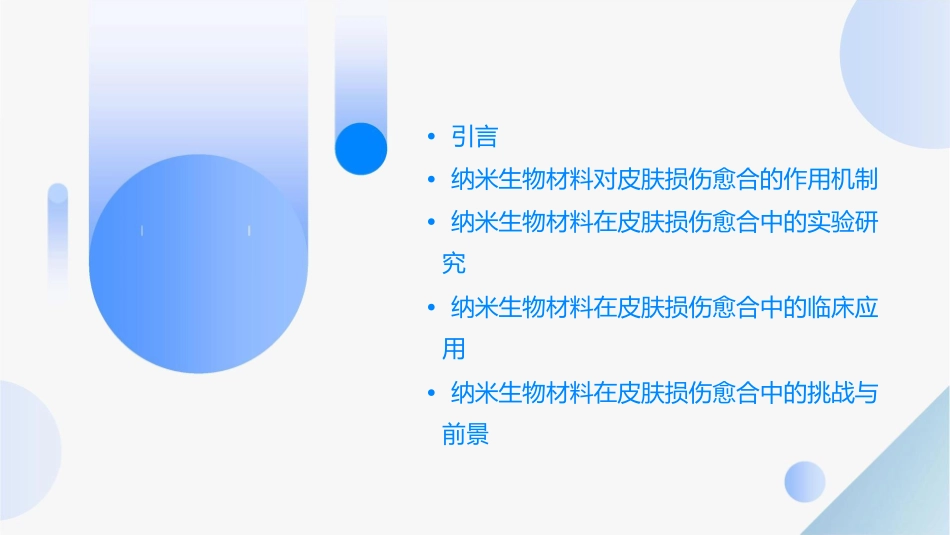 • 引言
• 纳米生物材料对皮肤损伤愈合的作用机制
• 纳米生物材料在皮肤损伤愈合中的实验研究
• 纳米生物材料在皮肤损伤愈合中的临床应用
• 纳米生物材料在皮肤损伤愈合中的挑战与前景